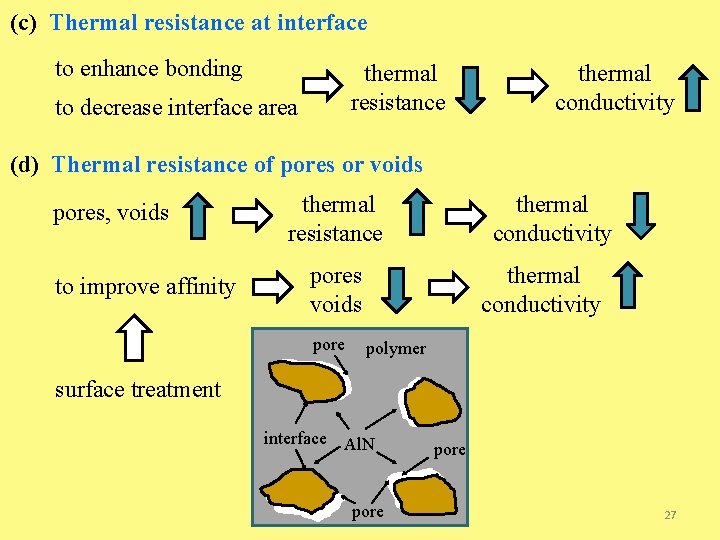 (c) Thermal resistance at interface

to enhance bonding
to decrease interface area

thermal resistance

thermal conductivity

(d) Thermal resistance of pores or voids

pores, voids

thermal resistance

thermal conductivity

to improve affinity

pores voids

thermal conductivity

surface treatment

pore

polymer

interface

AlN

pore

pore

27